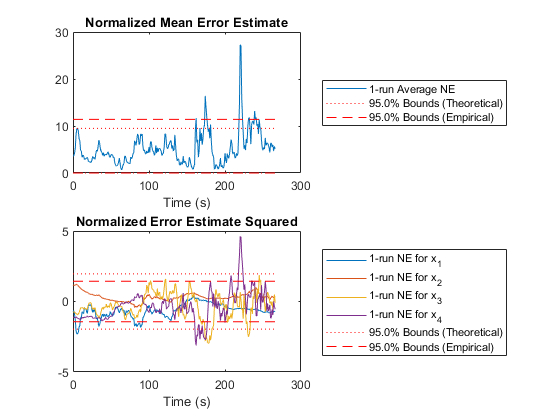 Normalized Mean Error Estimate

30
20
10
0

0
100
200
300

Time (s)

1-run Average NE
95.0% Bounds (Theoretical)
95.0% Bounds (Empirical)

Normalized Error Estimate Squared

5
0
-5

0
100
200
300

Time (s)

1-run NE for $x_1$
1-run NE for $x_2$
1-run NE for $x_3$
1-run NE for $x_4$
95.0% Bounds (Theoretical)
95.0% Bounds (Empirical)